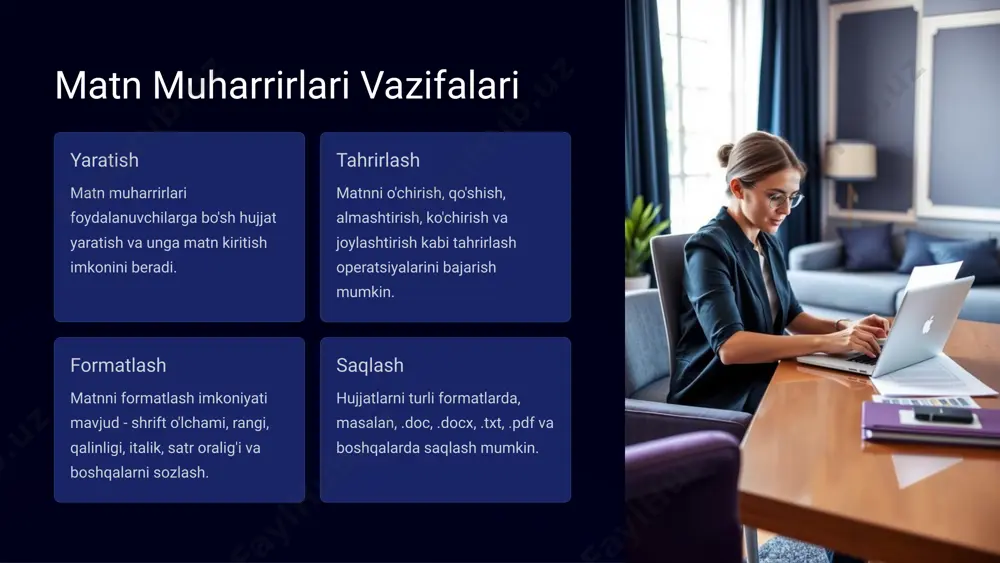 Matn Muharrirlari Vazifalari

Yaratish

Matn muharrirlari foydalanuvchilarga bo'sh hujjat yaratish va unga matn kiritish imkonini beradi.

Tahrirlash

Matnni o'chirish, qo'shish, almashtirish, ko'chirish va joylashtirish kabi tahrirlash operatsiyalarini bajarish mumkin.

Formatlash

Matnni formatlash imkoniyati mavjud - shrift o'lchami, rangi, qalinligi, italik, satr oralig'i va boshqalarni sozlash.

Saqlash

Hujjatlarni turli formatlarda, masalan, .doc, .docx, .txt, .pdf va boshqalarda saqlash mumkin.